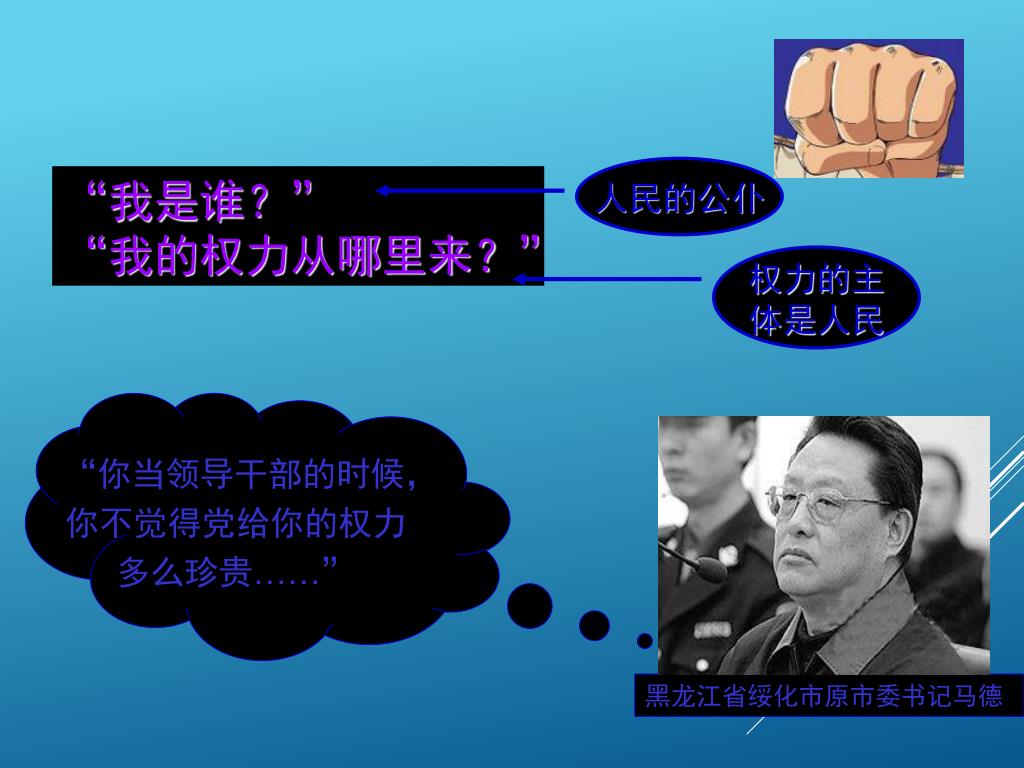 “我是谁？”
“我的权力从哪里来？”

人民的公仆

权力的主体是人民

“你当领导干部的时候，你不觉得党给你的权力多么珍贵……”

黑龙江省绥化市原市委书记马德